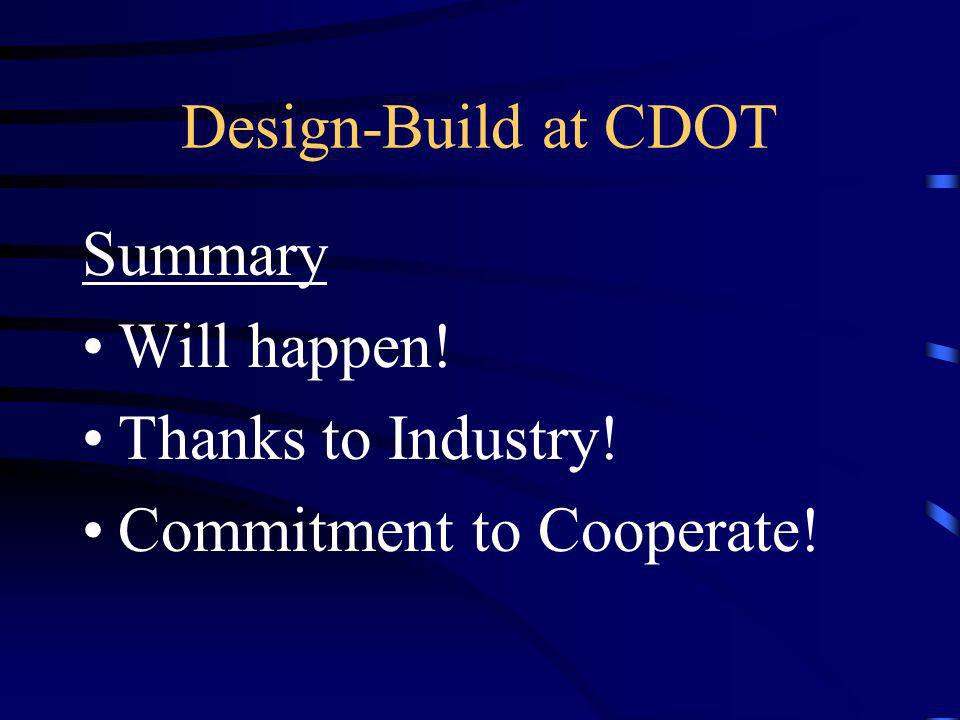 Design-Build at CDOT

Summary

• Will happen!
• Thanks to Industry!
• Commitment to Cooperate!